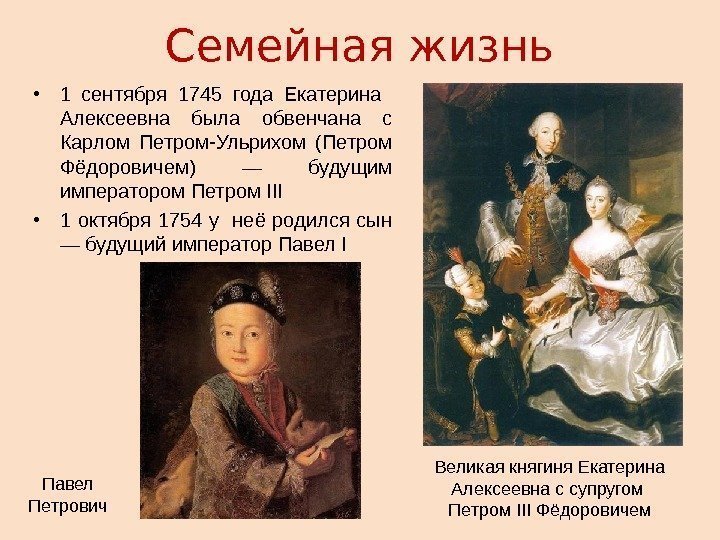 Семейная жизнь

• 1 сентября 1745 года Екатерина Алексеевна была обвенчана с Карлом Петром-Ульрихом (Петром Фёдоровичем) — будущим императором Петром III

• 1 октября 1754 у неё родился сын — будущий император Павел I

Павел Петрович

Великая княгиня Екатерина Алексеевна с супругом Петром III Фёдоровичем